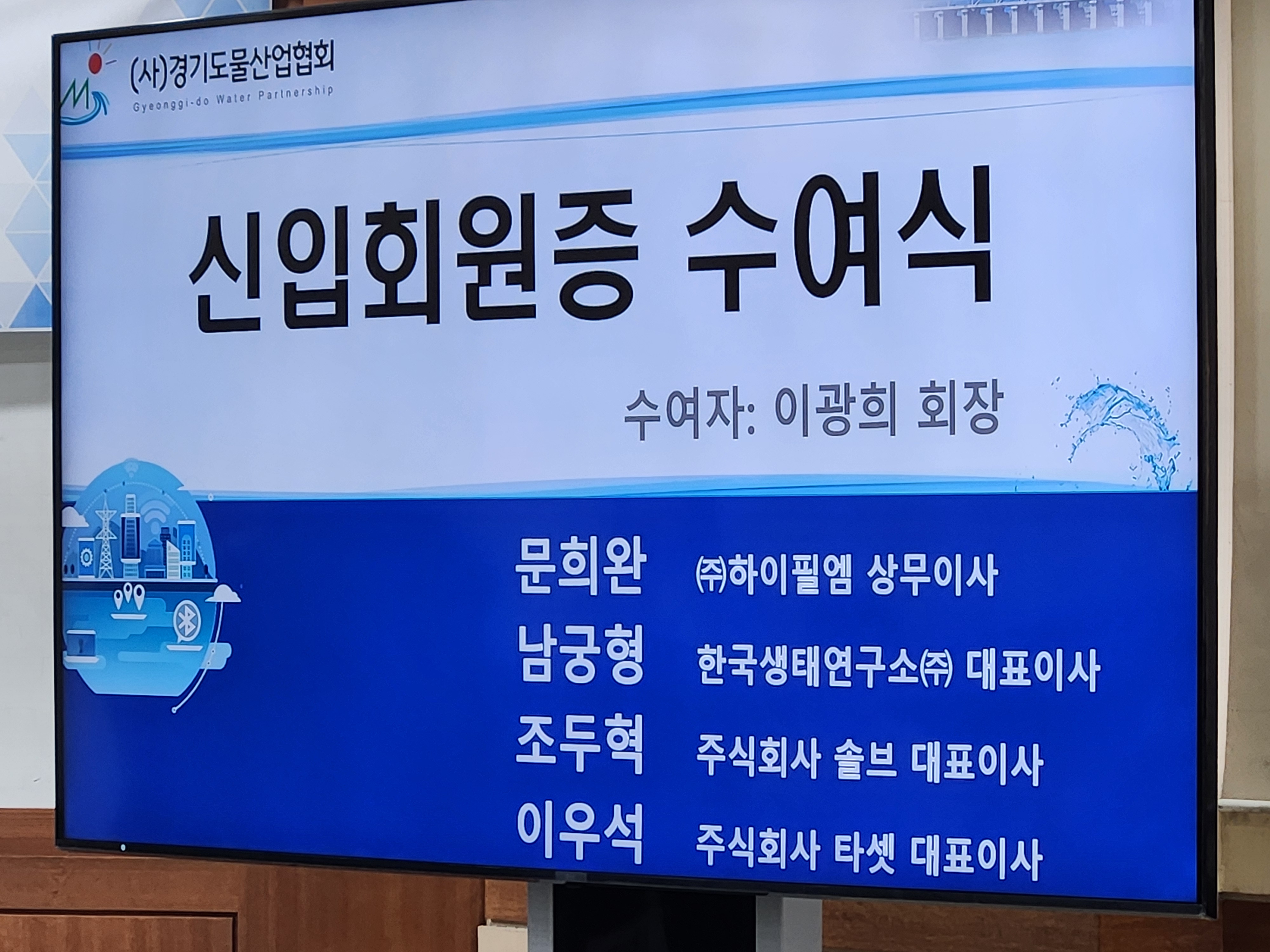 (사)경기도물산업협회
Gyeonggi-do Water Partnership

신입회원증 수여식

수여자: 이광희 회장

문희완 ㈜하이필엠 상무이사
남궁형 한국생태연구소㈜ 대표이사
조두혁 주식회사 솔브 대표이사
이우석 주식회사 타셋 대표이사